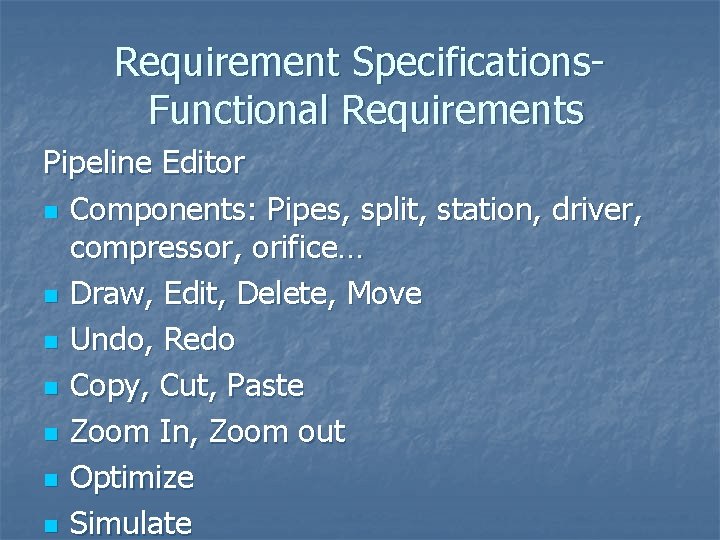 Requirement Specifications-Functional Requirements

Pipeline Editor

- Components: Pipes, split, station, driver, compressor, orifice…
- Draw, Edit, Delete, Move
- Undo, Redo
- Copy, Cut, Paste
- Zoom In, Zoom out
- Optimize
- Simulate